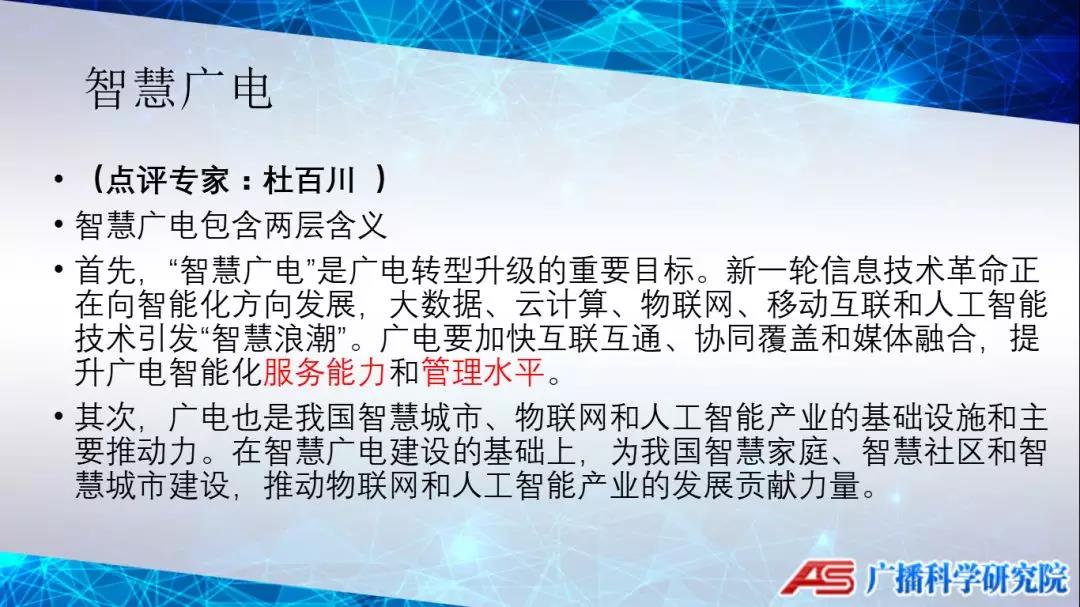 智慧广电

• （点评专家：杜百川 ）

• 智慧广电包含两层含义

• 首先，“智慧广电”是广电转型升级的重要目标。新一轮信息技术革命正在向智能化方向发展，大数据、云计算、物联网、移动互联和人工智能技术引发“智慧浪潮”。广电要加快互联互通、协同覆盖和媒体融合，提升广电智能化服务能力和管理水平。

• 其次，广电也是我国智慧城市、物联网和人工智能产业的基础设施和主要推动力。在智慧广电建设的基础上，为我国智慧家庭、智慧社区和智慧城市建设，推动物联网和人工智能产业的发展贡献力量。

AS 广播科学研究院